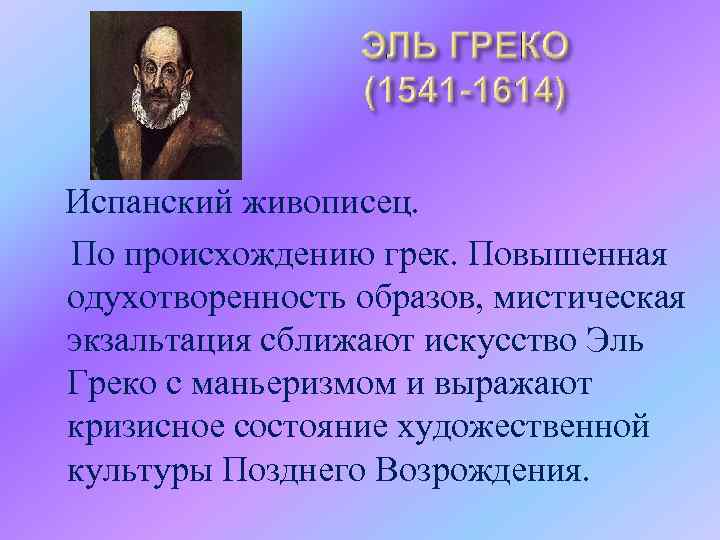 ЭЛЬ ГРЕКО
(1541-1614)

Испанский живописец.

По происхождению грек. Повышенная одухотворенность образов, мистическая экзальтация сближают искусство Эль Греко с маньеризмом и выражают кризисное состояние художественной культуры Позднего Возрождения.